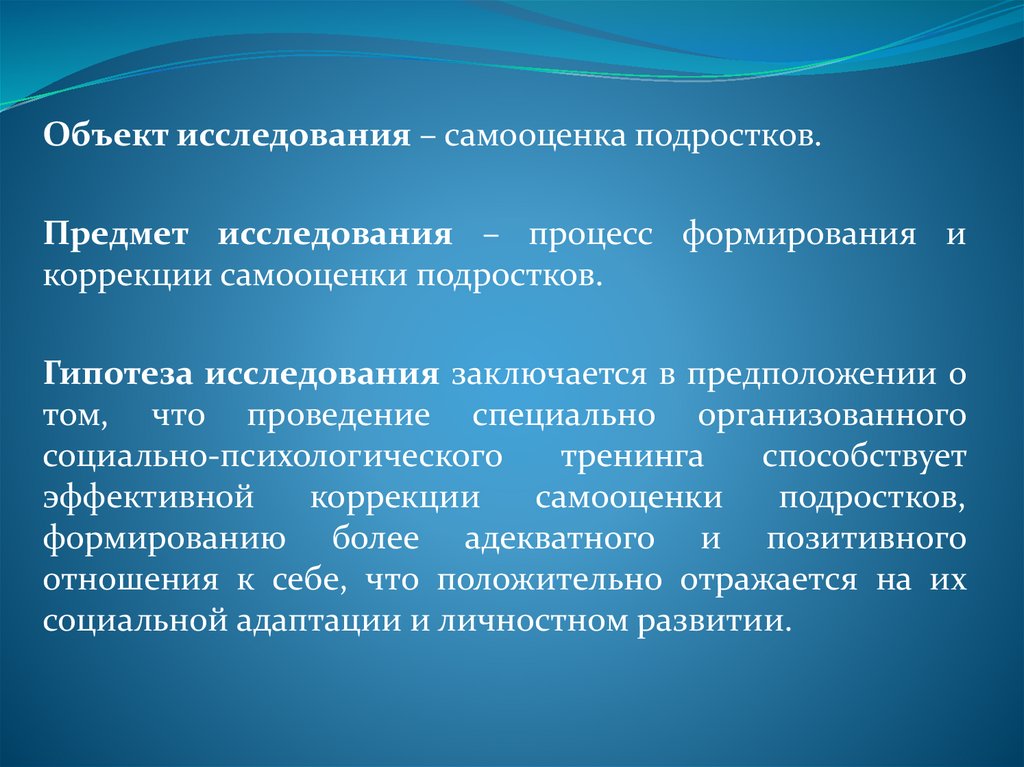 Объект исследования – самооценка подростков.

Предмет исследования – процесс формирования и коррекции самооценки подростков.

Гипотеза исследования заключается в предположении о том, что проведение специально организованного социально-психологического тренинга способствует эффективной коррекции самооценки подростков, формированию более адекватного и позитивного отношения к себе, что положительно отражается на их социальной адаптации и личностном развитии.